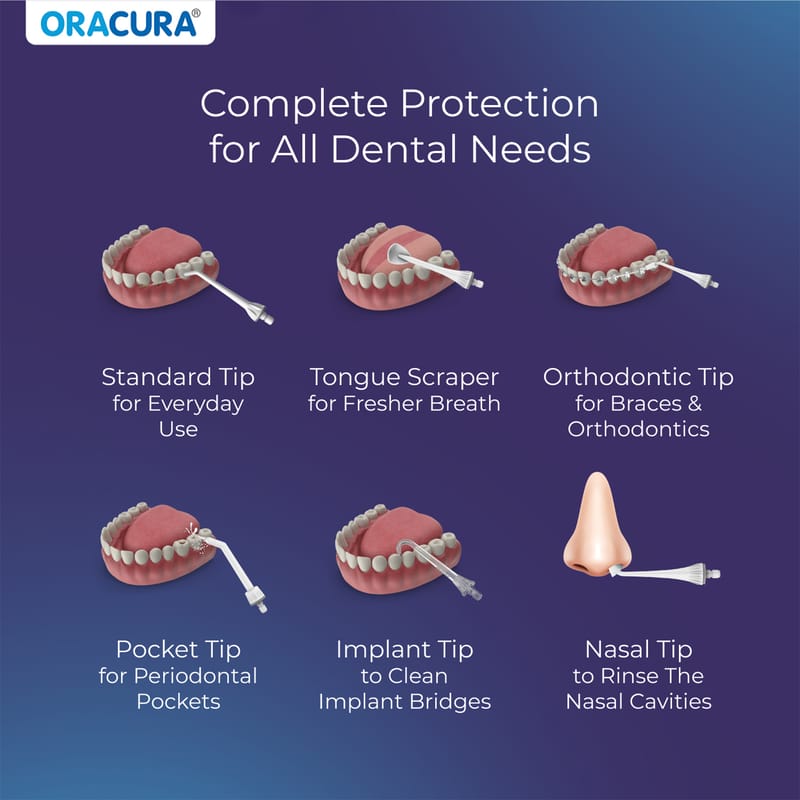 ORACURA®

Complete Protection for All Dental Needs

Standard Tip for Everyday Use

Tongue Scraper for Fresher Breath

Orthodontic Tip for Braces & Orthodontics

Pocket Tip for Periodontal Pockets

Implant Tip to Clean Implant Bridges

Nasal Tip to Rinse The Nasal Cavities